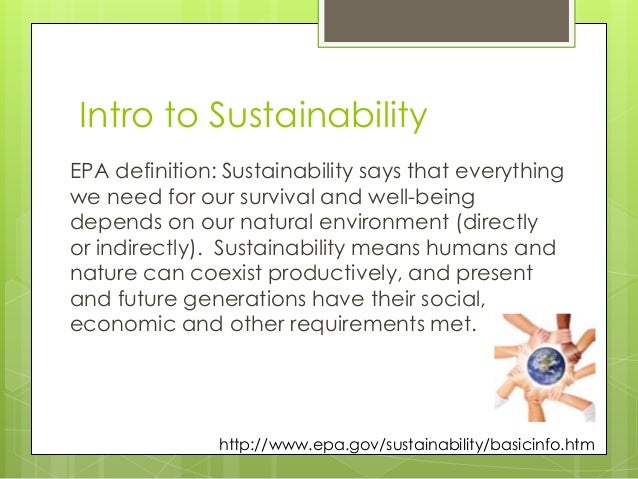 Intro to Sustainability

EPA definition: Sustainability says that everything we need for our survival and well-being depends on our natural environment (directly or indirectly). Sustainability means humans and nature can coexist productively, and present and future generations have their social, economic and other requirements met.

http://www.epa.gov/sustainability/basicinfo.htm